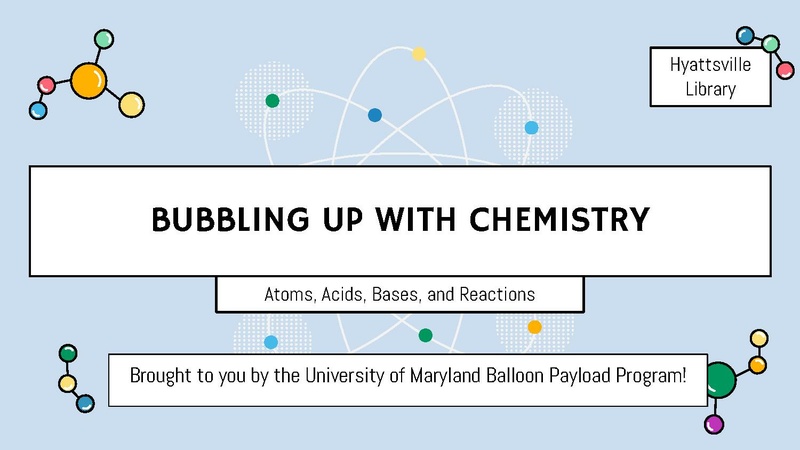 Hyattsville Library

BUBBLING UP WITH CHEMISTRY

Atoms, Acids, Bases, and Reactions

Brought to you by the University of Maryland Balloon Payload Program!